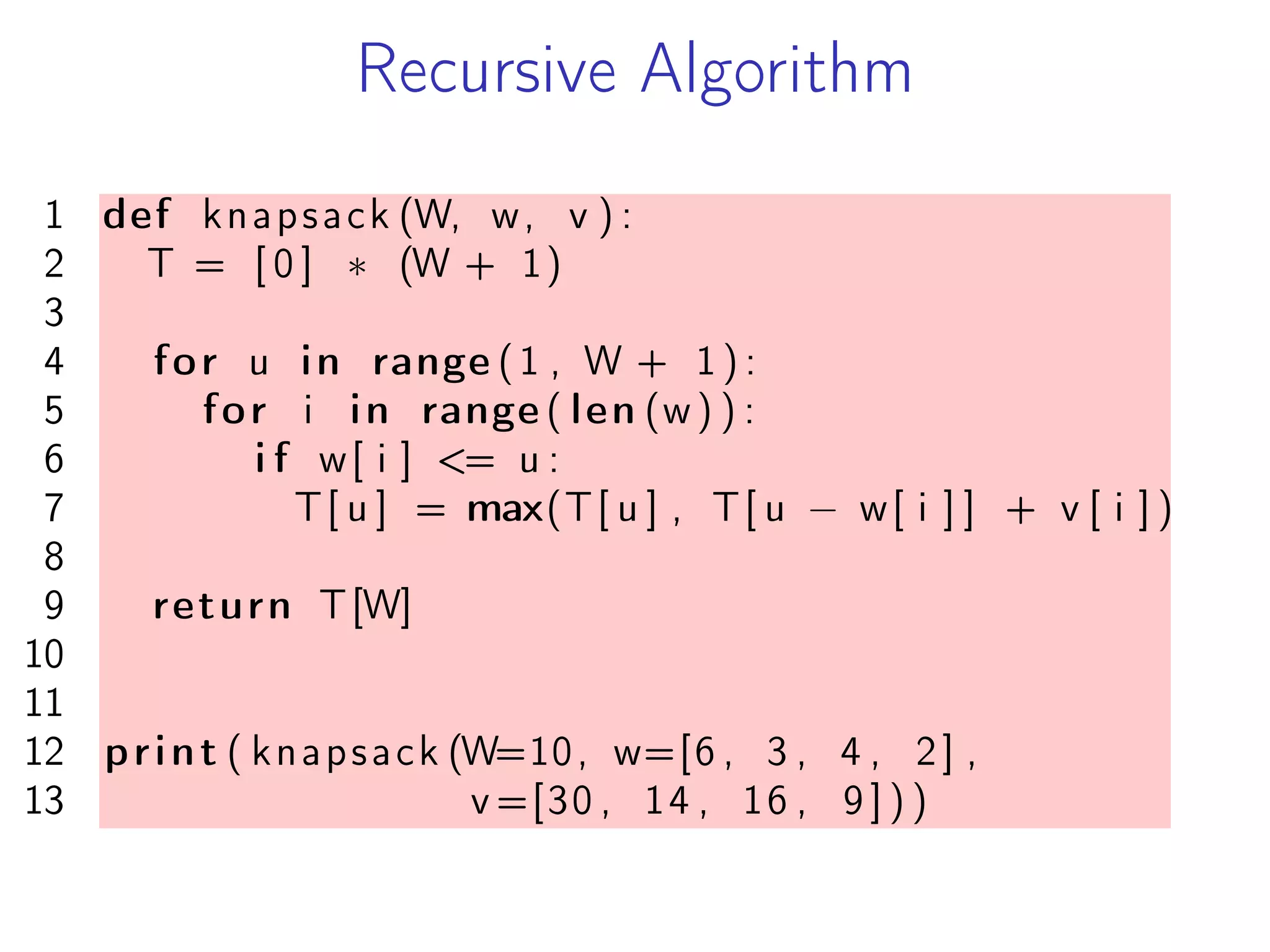 Recursive Algorithm

1 def knapsack(W, w, v):
2   T = [0] * (W + 1)
3
4   for u in range(1, W + 1):
5     for i in range(len(w)):
6       if w[i] <= u:
7         T[u] = max(T[u], T[u - w[i]] + v[i])
8
9   return T[W]
10
11
12 print(knapsack(W=10, w=[6, 3, 4, 2],
13                v=[30, 14, 16, 9]))